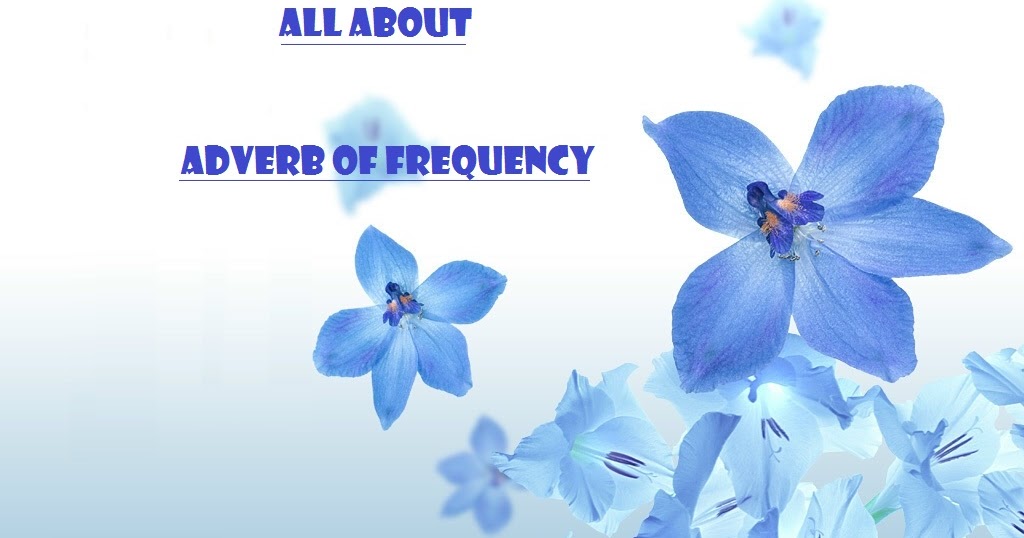 ALL ABOUT

ADVERB OF FREQUENCY